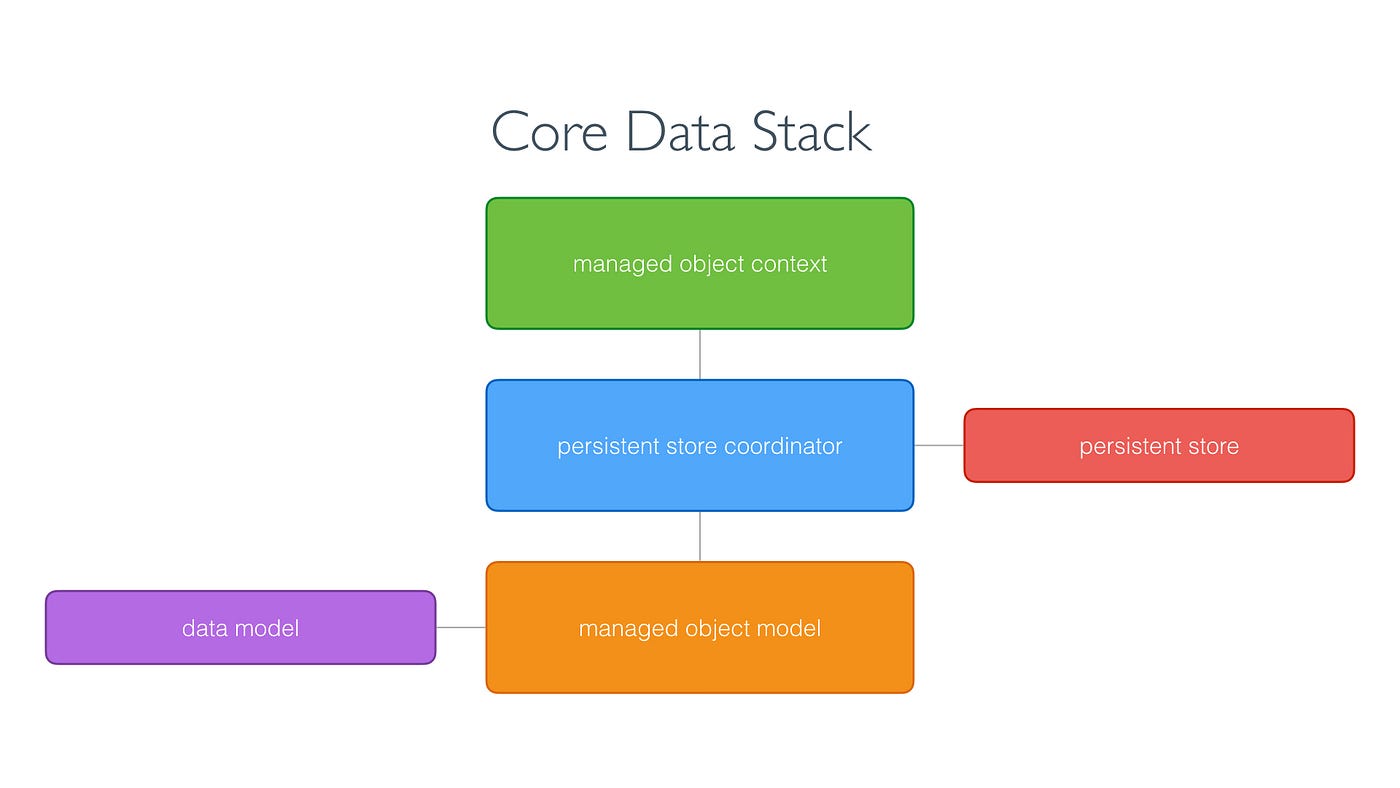 Core Data Stack

managed object context

persistent store coordinator

persistent store

data model

managed object model